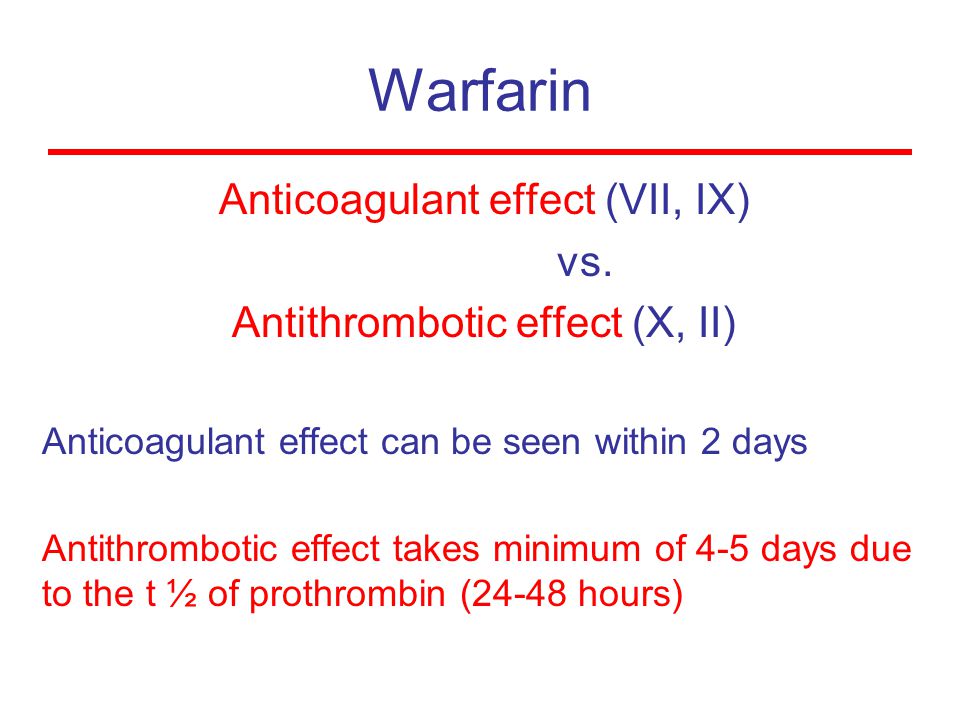 Warfarin

Anticoagulant effect (VII, IX)

vs.

Antithrombotic effect (X, II)

Anticoagulant effect can be seen within 2 days

Antithrombotic effect takes minimum of 4-5 days due to the t ½ of prothrombin (24-48 hours)